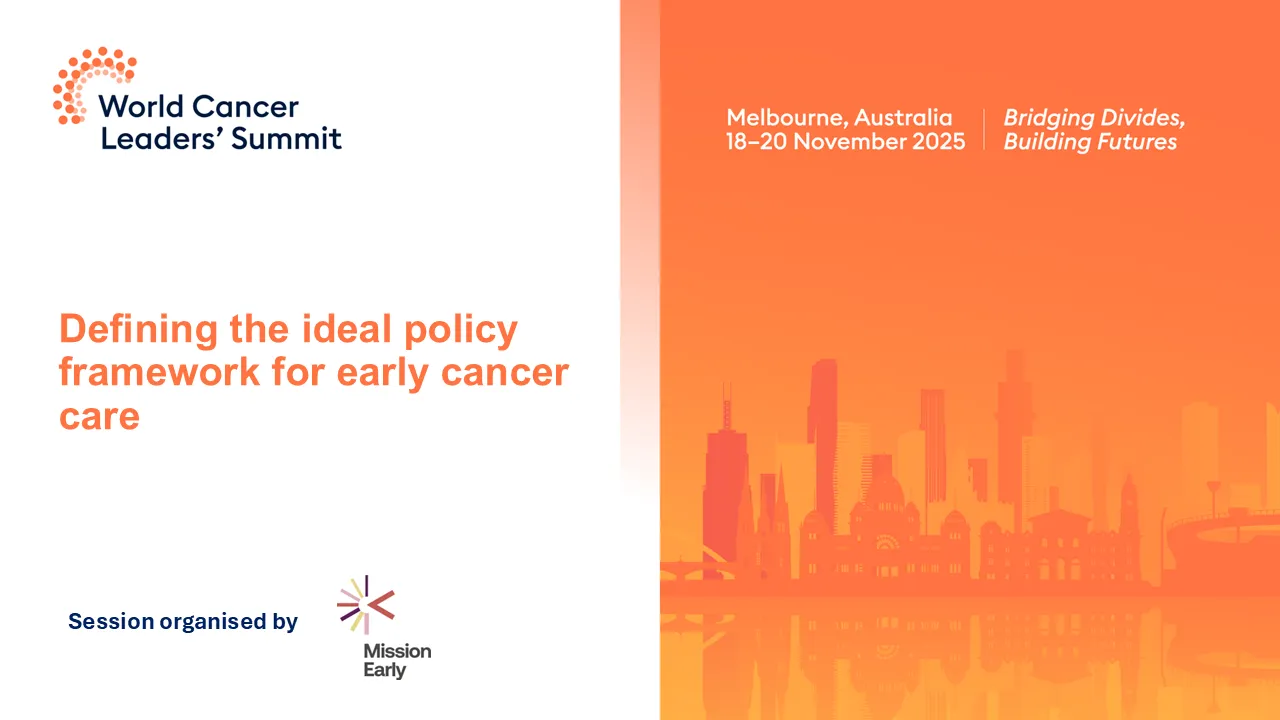 World Cancer Leaders' Summit

Melbourne, Australia
18–20 November 2025

Bridging Divides, Building Futures

Defining the ideal policy framework for early cancer care

Session organised by

Mission Early